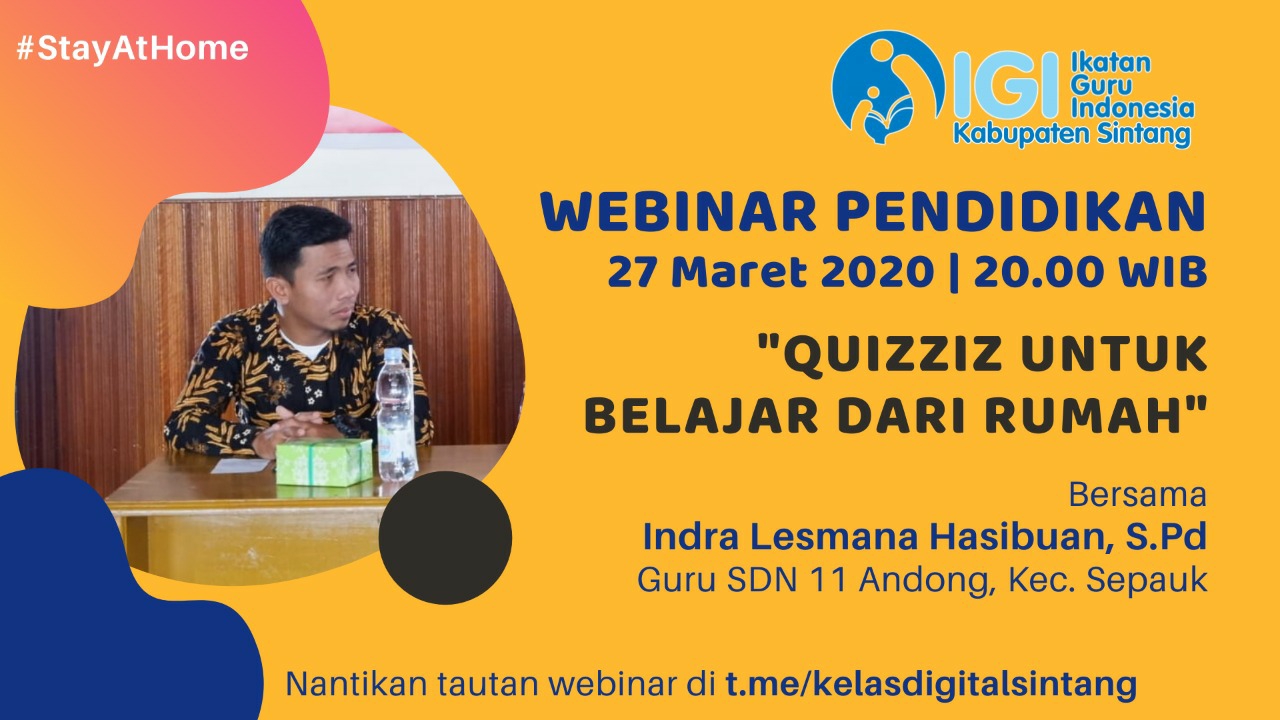 #StayAtHome

IGI Ikatan Guru Indonesia
Kabupaten Sintang

WEBINAR PENDIDIKAN
27 Maret 2020 | 20.00 WIB

"QUIZZIZ UNTUK BELAJAR DARI RUMAH"

Bersama
Indra Lesmana Hasibuan, S.Pd
Guru SDN 11 Andong, Kec. Sepauk

Nantikan tautan webinar di t.me/kelasdigitalsintang